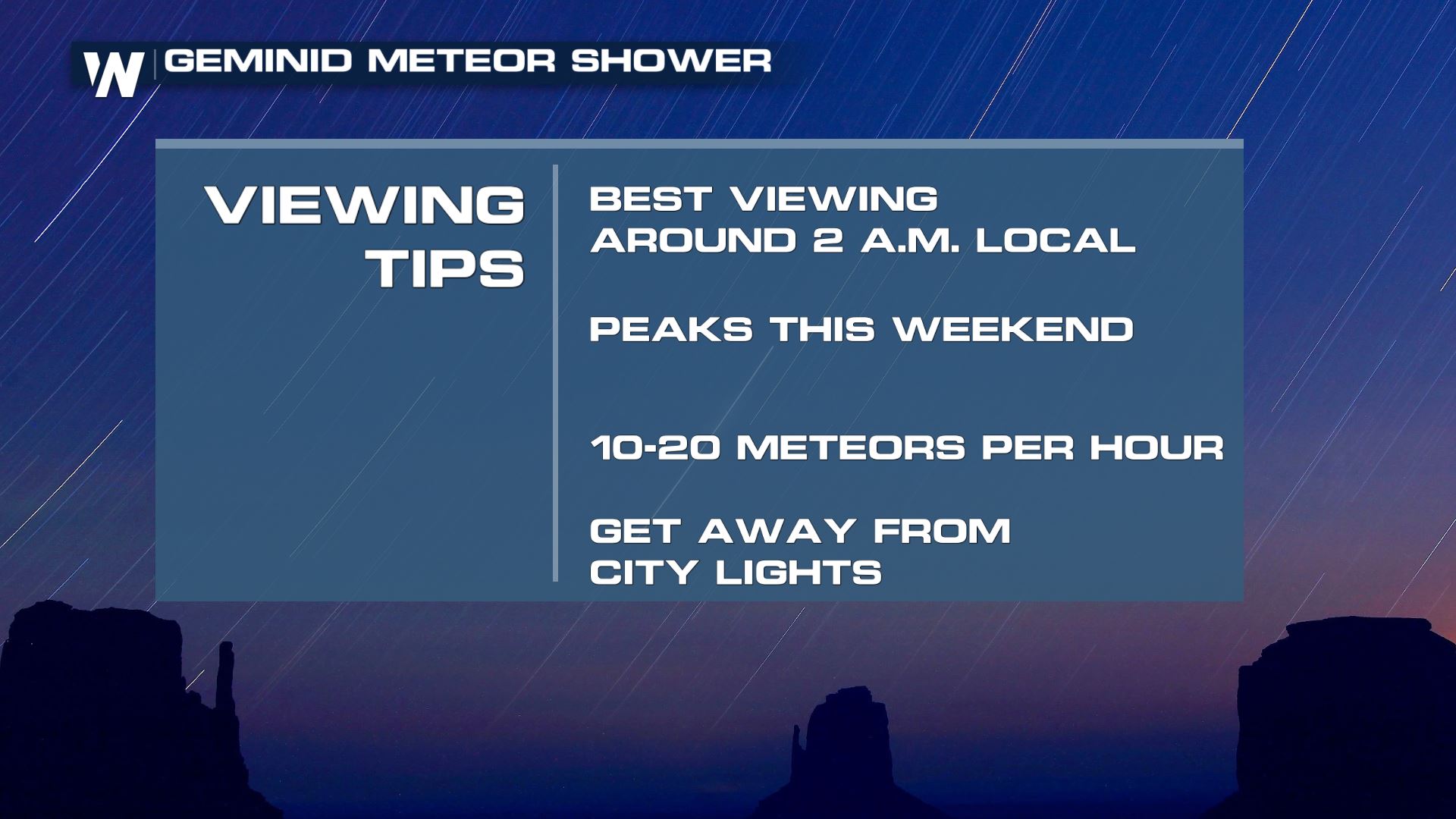 W GEMINID METEOR SHOWER

VIEWING TIPS

BEST VIEWING AROUND 2 A.M. LOCAL

PEAKS THIS WEEKEND

10-20 METEORS PER HOUR

GET AWAY FROM CITY LIGHTS